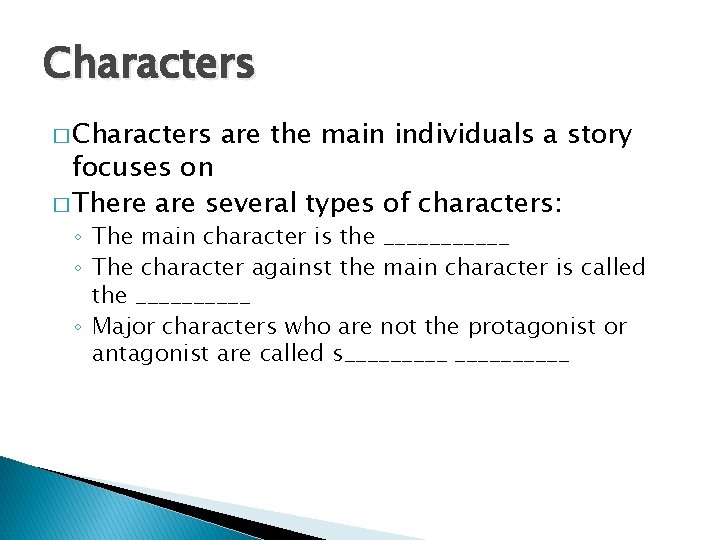 Characters

□ Characters are the main individuals a story focuses on

□ There are several types of characters:

◦ The main character is the ___________

◦ The character against the main character is called the __________

◦ Major characters who are not the protagonist or antagonist are called s_________ __________